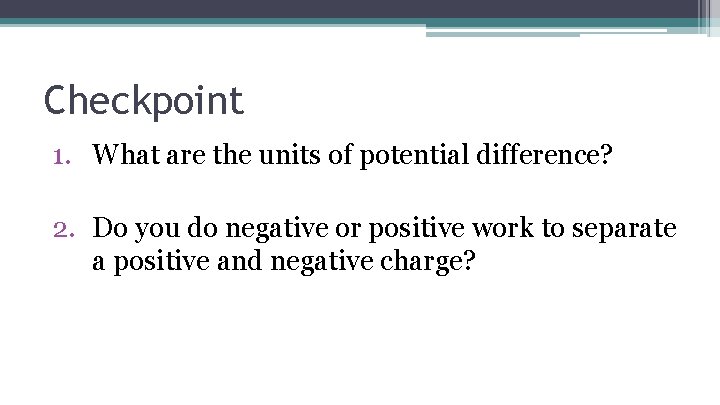 Checkpoint

1. What are the units of potential difference?

2. Do you do negative or positive work to separate a positive and negative charge?